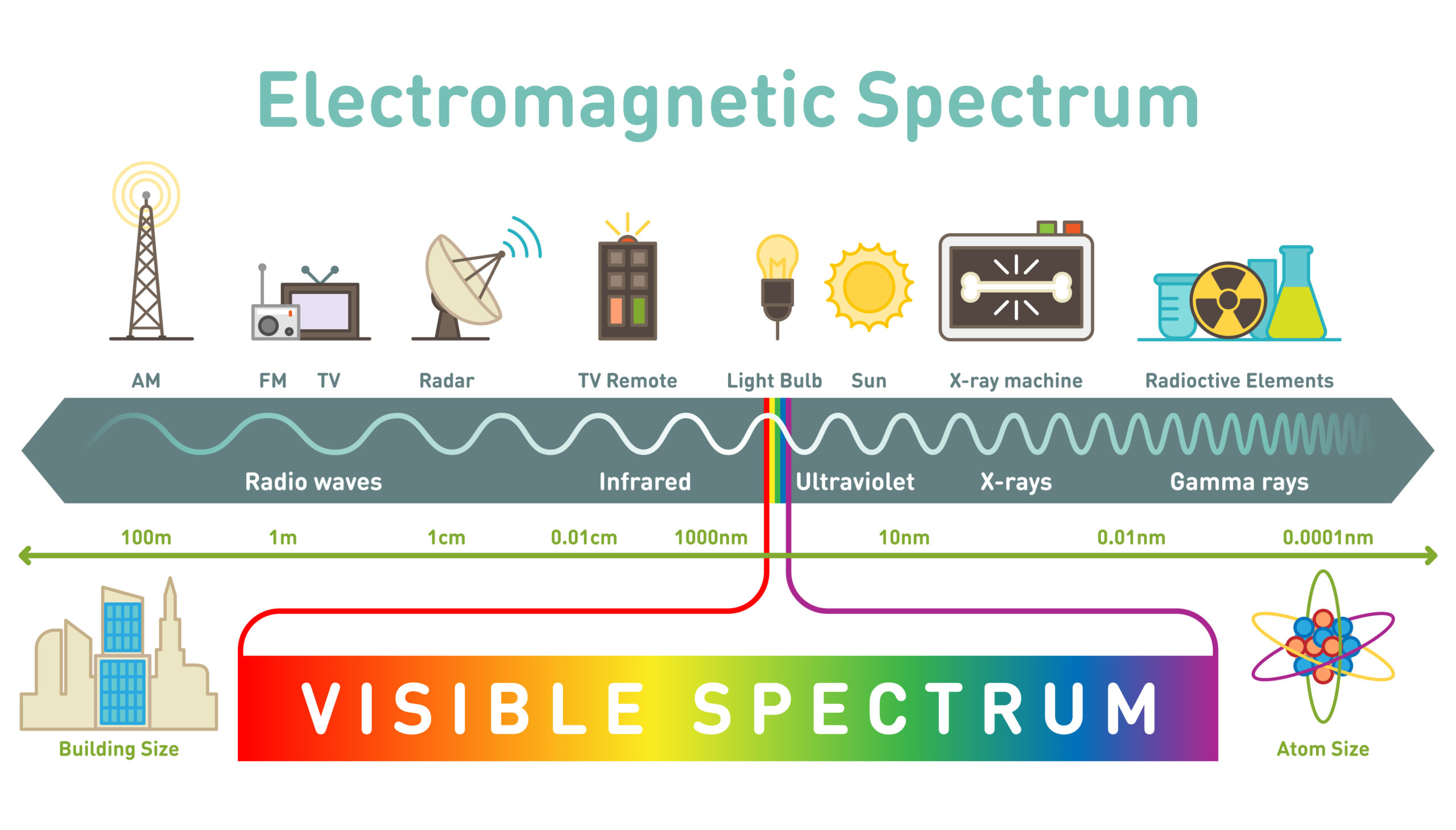 Electromagnetic Spectrum

AM
FM
TV
Radar
TV Remote
Light Bulb
Sun
X-ray machine
Radioctive Elements

Radio waves
Infrared
Ultraviolet
X-rays
Gamma rays

100m
1m
1cm
0.01cm
1000nm
10nm
0.01nm
0.0001nm

Building Size
VISIBLE SPECTRUM
Atom Size